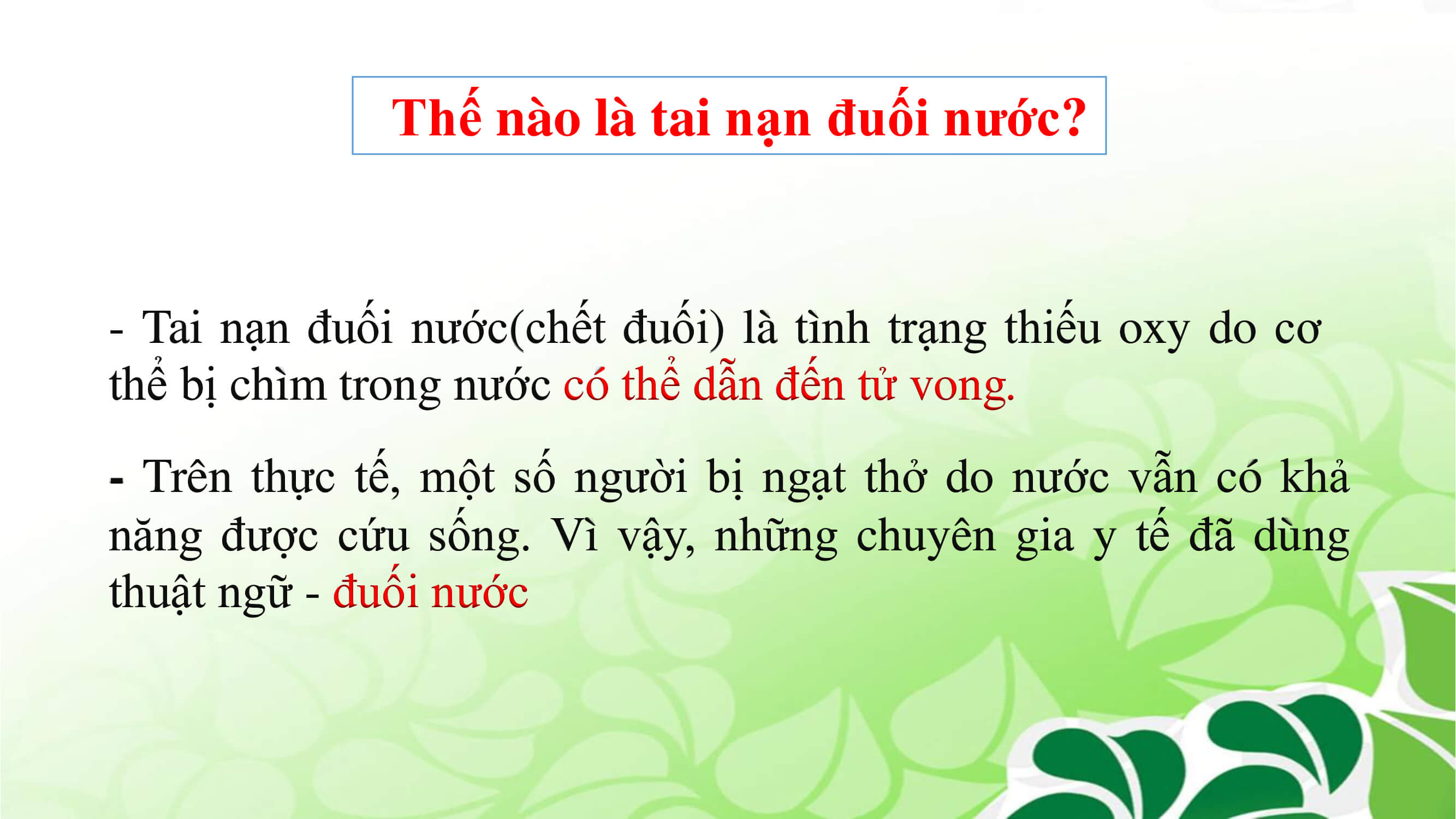 Thế nào là tai nạn đuối nước?

- Tai nạn đuối nước(chết đuối) là tình trạng thiếu oxy do cơ thể bị chìm trong nước có thể dẫn đến tử vong.

- Trên thực tế, một số người bị ngạt thở do nước vẫn có khả năng được cứu sống. Vì vậy, những chuyên gia y tế đã dùng thuật ngữ - đuối nước